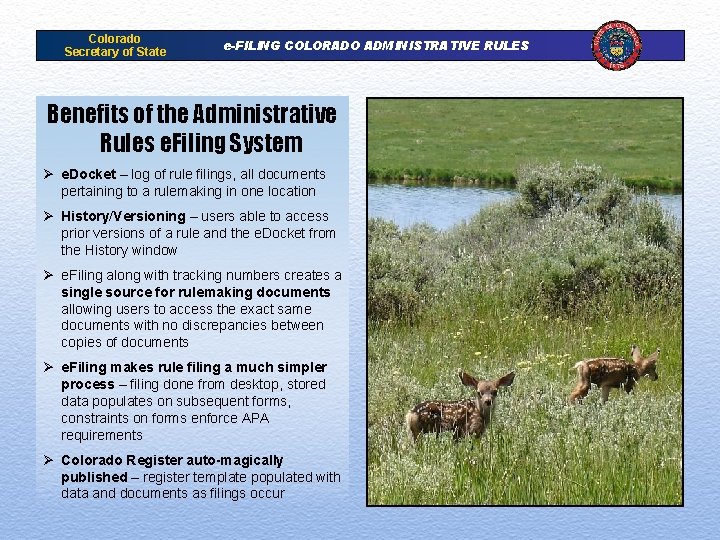 Colorado Secretary of State

e-FILING COLORADO ADMINISTRATIVE RULES

Benefits of the Administrative Rules eFiling System

➢ eDocket – log of rule filings, all documents pertaining to a rulemaking in one location

➢ History/Versioning – users able to access prior versions of a rule and the eDocket from the History window

➢ eFiling along with tracking numbers creates a single source for rulemaking documents allowing users to access the exact same documents with no discrepancies between copies of documents

➢ eFiling makes rule filing a much simpler process – filing done from desktop, stored data populates on subsequent forms, constraints on forms enforce APA requirements

➢ Colorado Register auto-magically published – register template populated with data and documents as filings occur